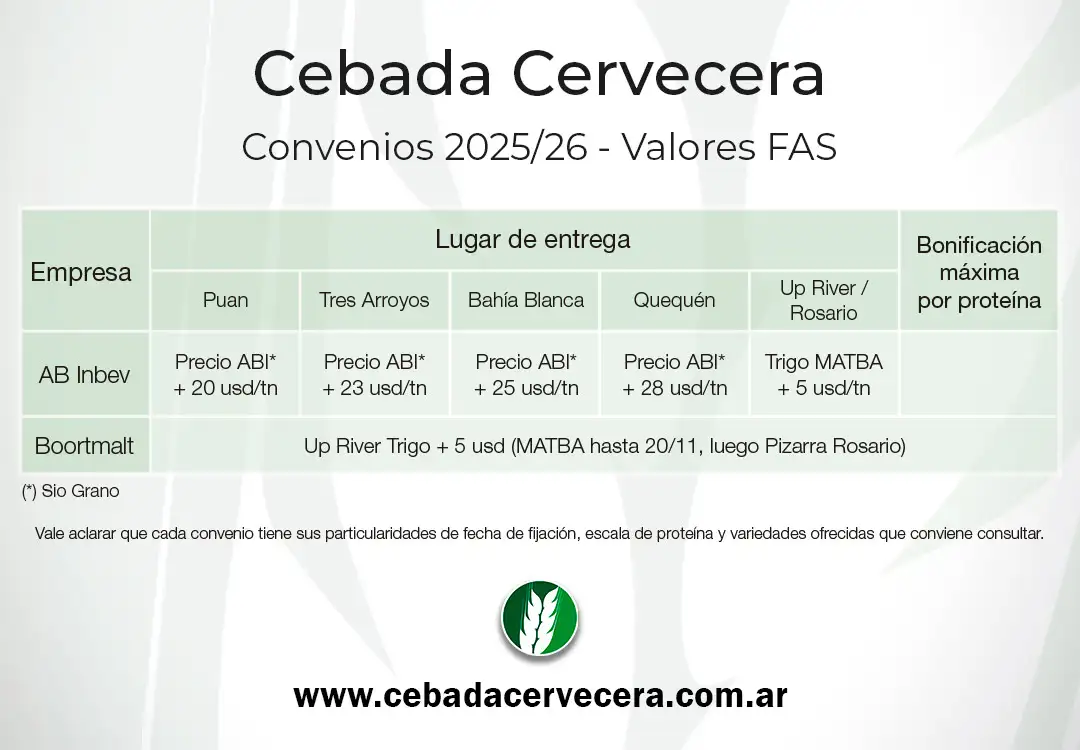 Cebada Cervecera

Convenios 2025/26 - Valores FAS

| Empresa | Lugar de entrega | | | | | Bonificación máxima por proteína |
|---|---|---|---|---|---|---|
| | Puan | Tres Arroyos | Bahía Blanca | Quequén | Up River / Rosario | |
| AB Inbev | Precio ABI* + 20 usd/tn | Precio ABI* + 23 usd/tn | Precio ABI* + 25 usd/tn | Precio ABI* + 28 usd/tn | Trigo MATBA + 5 usd/tn | |
| Boortmalt | Up River Trigo + 5 usd (MATBA hasta 20/11, luego Pizarra Rosario) | | | | | |

(*) Sio Grano

Vale aclarar que cada convenio tiene sus particularidades de fecha de fijación, escala de proteína y variedades ofrecidas que conviene consultar.

www.cebadacervecera.com.ar